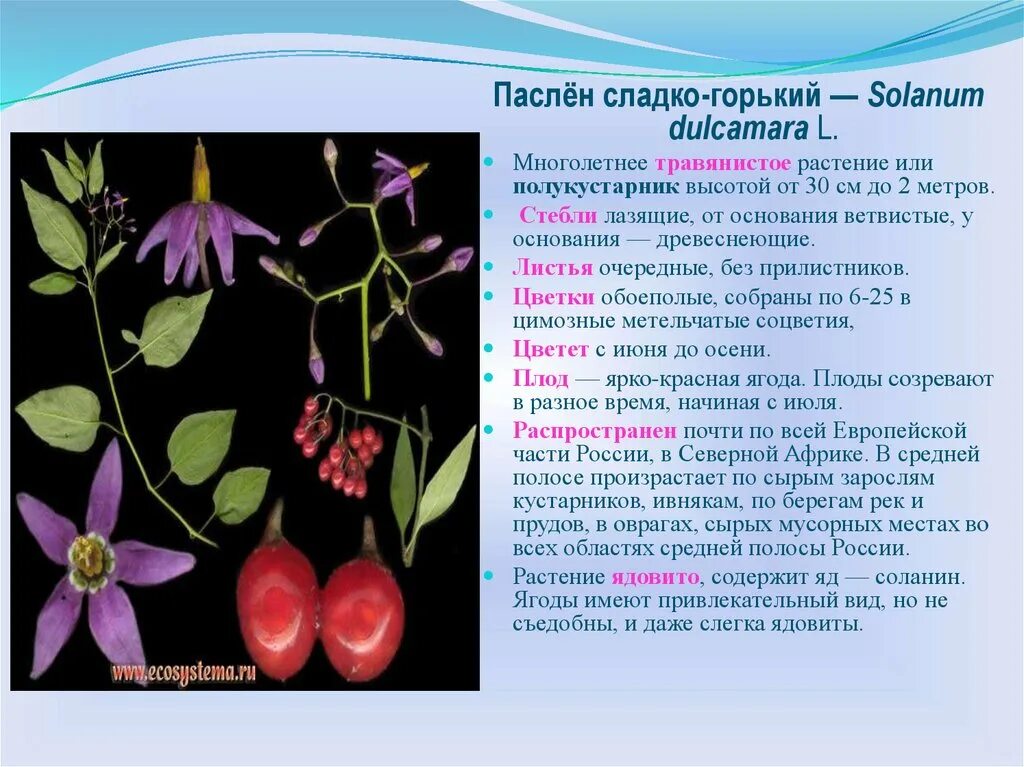 Паслён сладко-горький — Solanum dulcamara L.

Многолетнее травянистое растение или полукустарник высотой от 30 см до 2 метров.

Стебли лазящие, от основания ветвистые, у основания — древеснеющие.

Листья очередные, без прилистников.

Цветки обоеполые, собраны по 6-25 в цимозные метельчатые соцветия,

Цветет с июня до осени.

Плод — ярко-красная ягода. Плоды созревают в разное время, начиная с июля.

Распространен почти по всей Европейской части России, в Северной Африке. В средней полосе произрастает по сырым зарослям кустарников, ивнякам, по берегам рек и прудов, в оврагах, сырых мусорных местах во всех областях средней полосы России.

Растение ядовито, содержит яд — соланин. Ягоды имеют привлекательный вид, но не съедобны, и даже слегка ядовиты.

www.ecosystema.ru